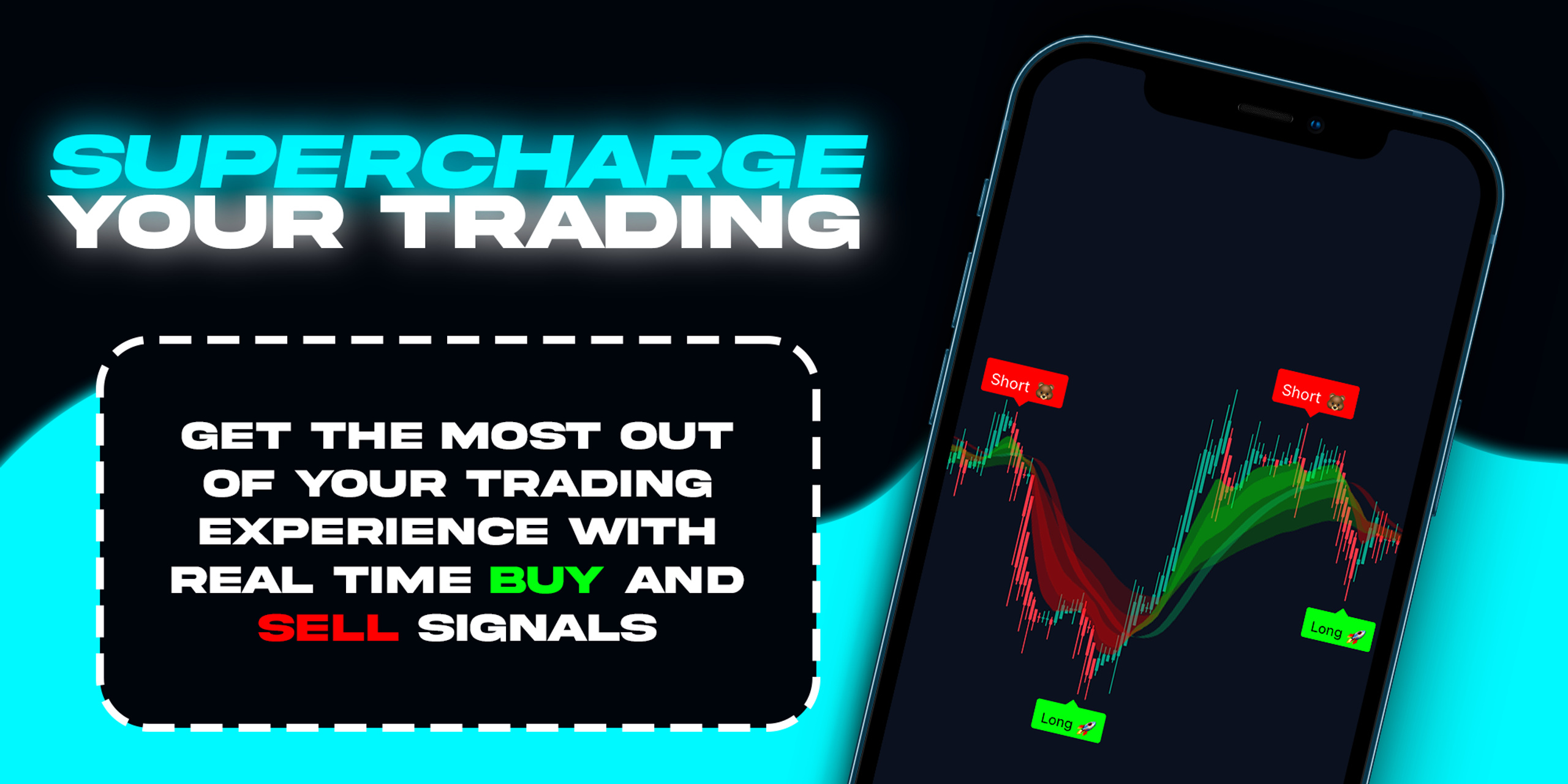 SUPERCHARGE YOUR TRADING

GET THE MOST OUT OF YOUR TRADING EXPERIENCE WITH REAL TIME BUY AND SELL SIGNALS

Short 🐻

Short 🐻

Long 🚀

Long 🚀